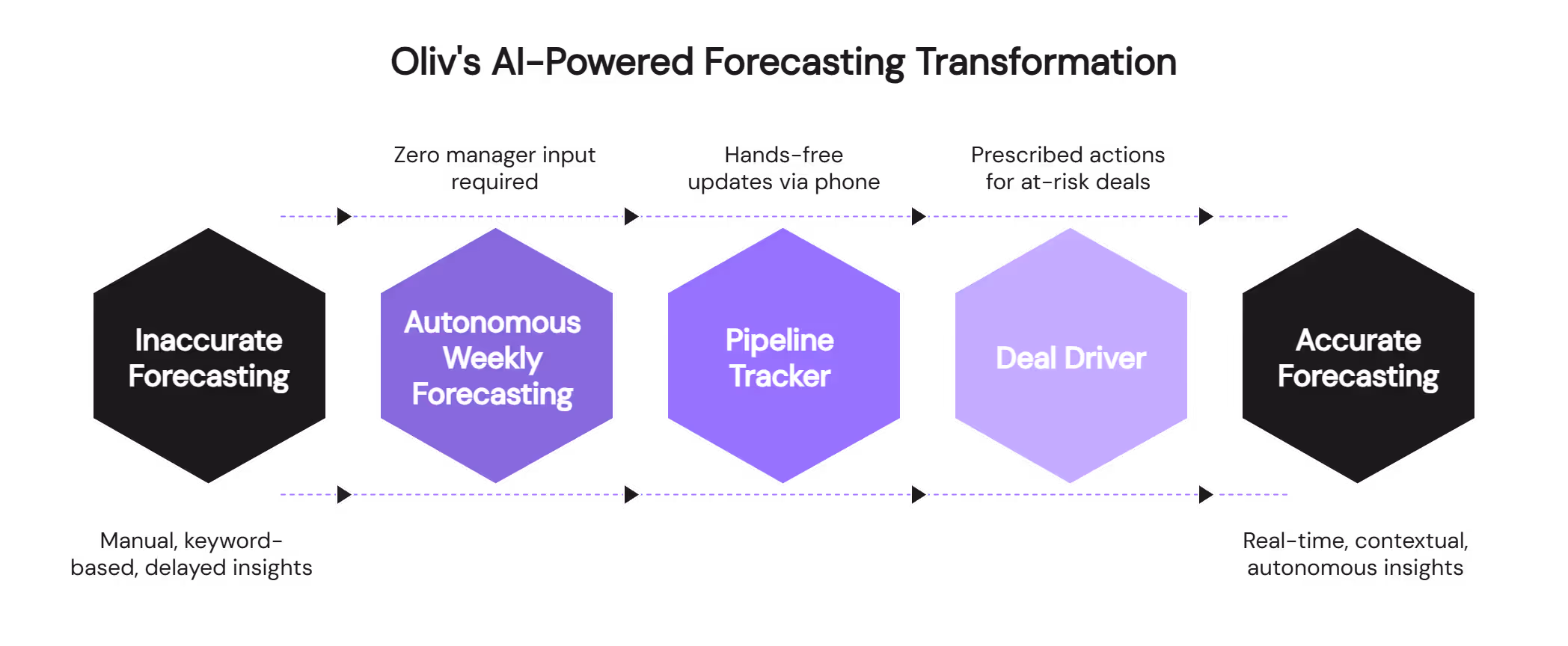 Oliv's AI-Powered Forecasting Transformation

Zero manager input required

Hands-free updates via phone

Prescribed actions for at-risk deals

Inaccurate Forecasting

Autonomous Weekly Forecasting

Pipeline Tracker

Deal Driver

Accurate Forecasting

Manual, keyword-based, delayed insights

Real-time, contextual, autonomous insights